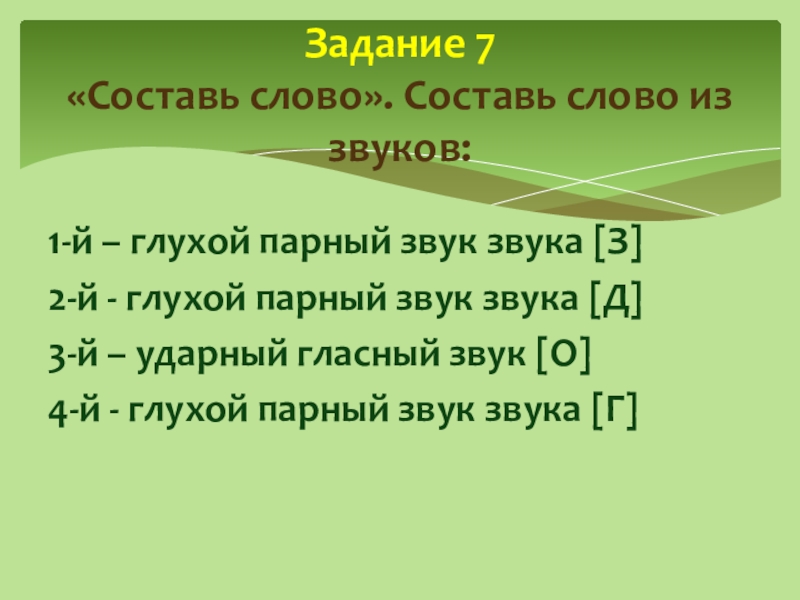 Задание 7
«Составь слово». Составь слово из звуков:

1-й – глухой парный звук звука [З]
2-й - глухой парный звук звука [Д]
3-й – ударный гласный звук [О]
4-й - глухой парный звук звука [Г]